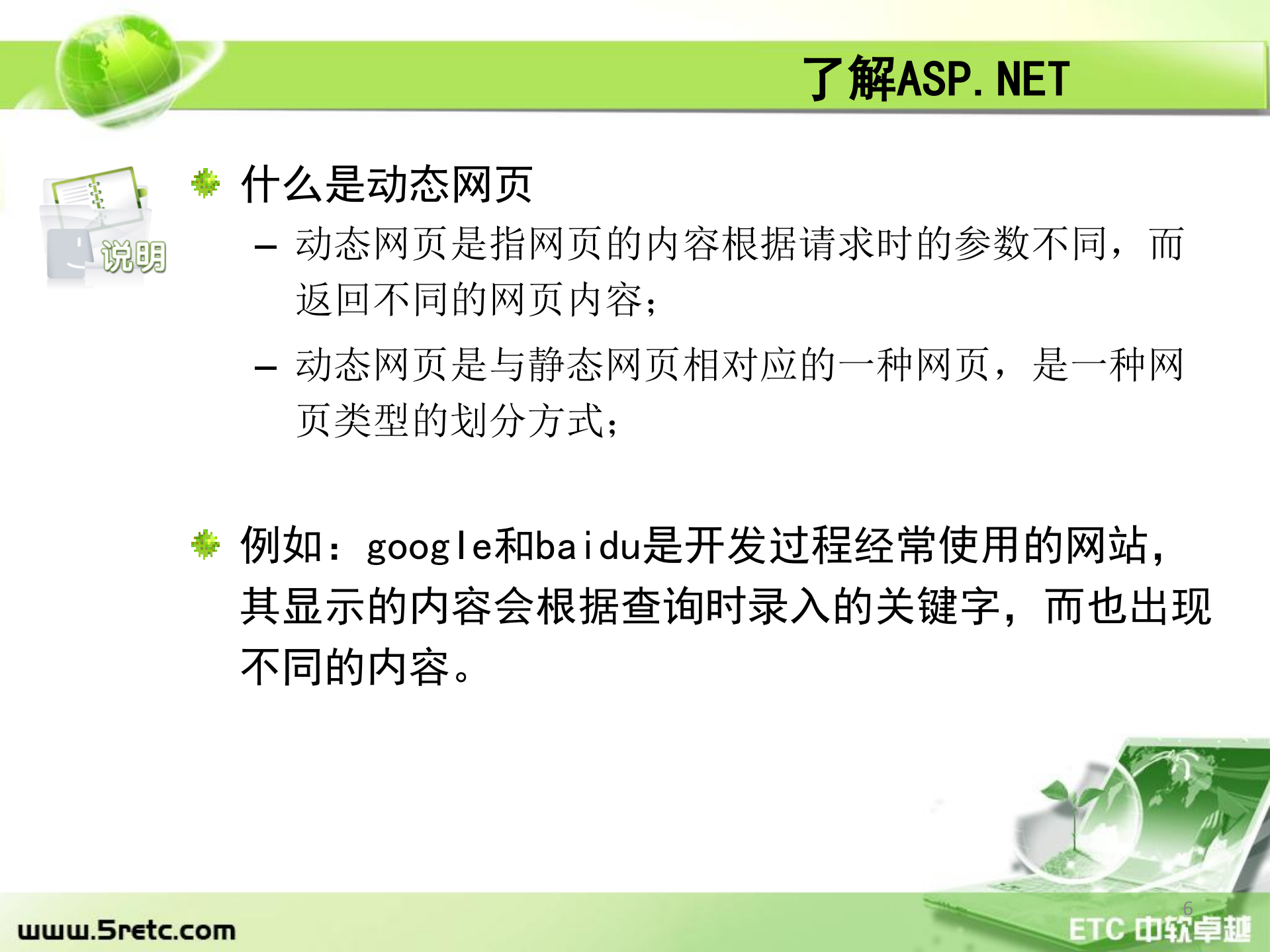 了解ASP.NET

说明

什么是动态网页

– 动态网页是指网页的内容根据请求时的参数不同，而返回不同的网页内容；

– 动态网页是与静态网页相对应的一种网页，是一种网页类型的划分方式；

例如：google和baidu是开发过程经常使用的网站，其显示的内容会根据查询时录入的关键字，而也出现不同的内容。

www.5retc.com

6

ETC 中软卓越